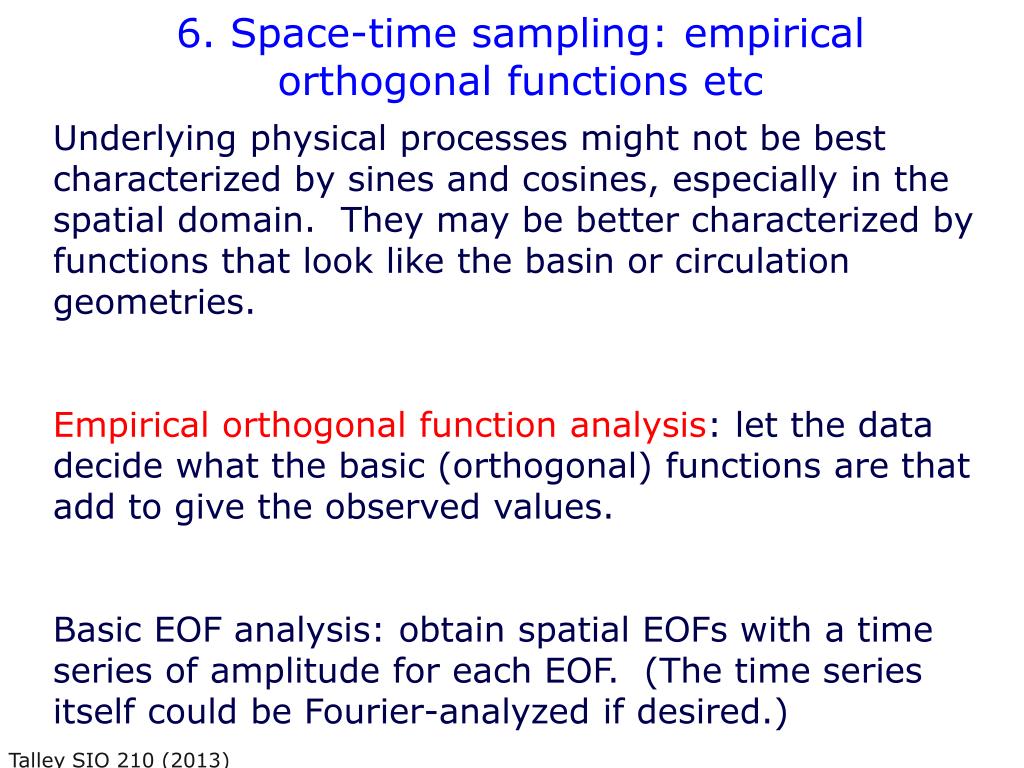 6. Space-time sampling: empirical orthogonal functions etc

Underlying physical processes might not be best characterized by sines and cosines, especially in the spatial domain. They may be better characterized by functions that look like the basin or circulation geometries.

Empirical orthogonal function analysis: let the data decide what the basic (orthogonal) functions are that add to give the observed values.

Basic EOF analysis: obtain spatial EOFs with a time series of amplitude for each EOF. (The time series itself could be Fourier-analyzed if desired.)

Talley SIO 210 (2013)